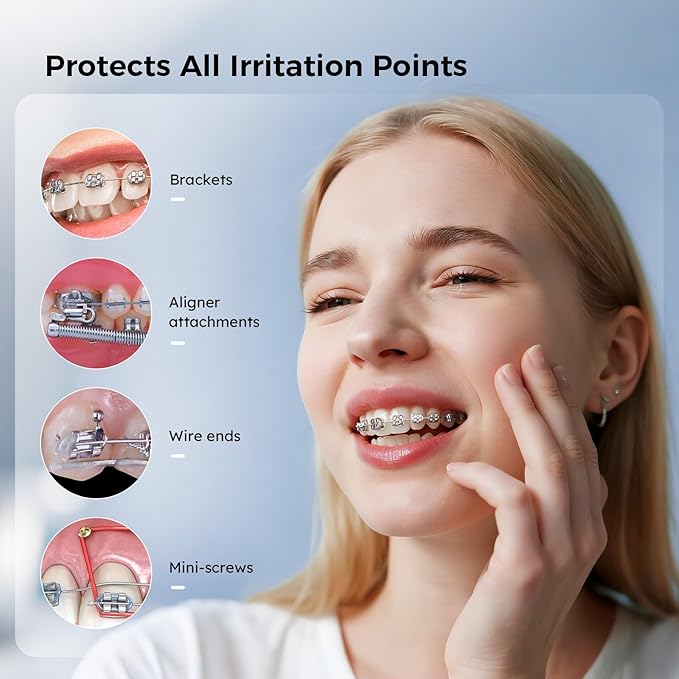 Protects All Irritation Points

Brackets

Aligner attachments

Wire ends

Mini-screws